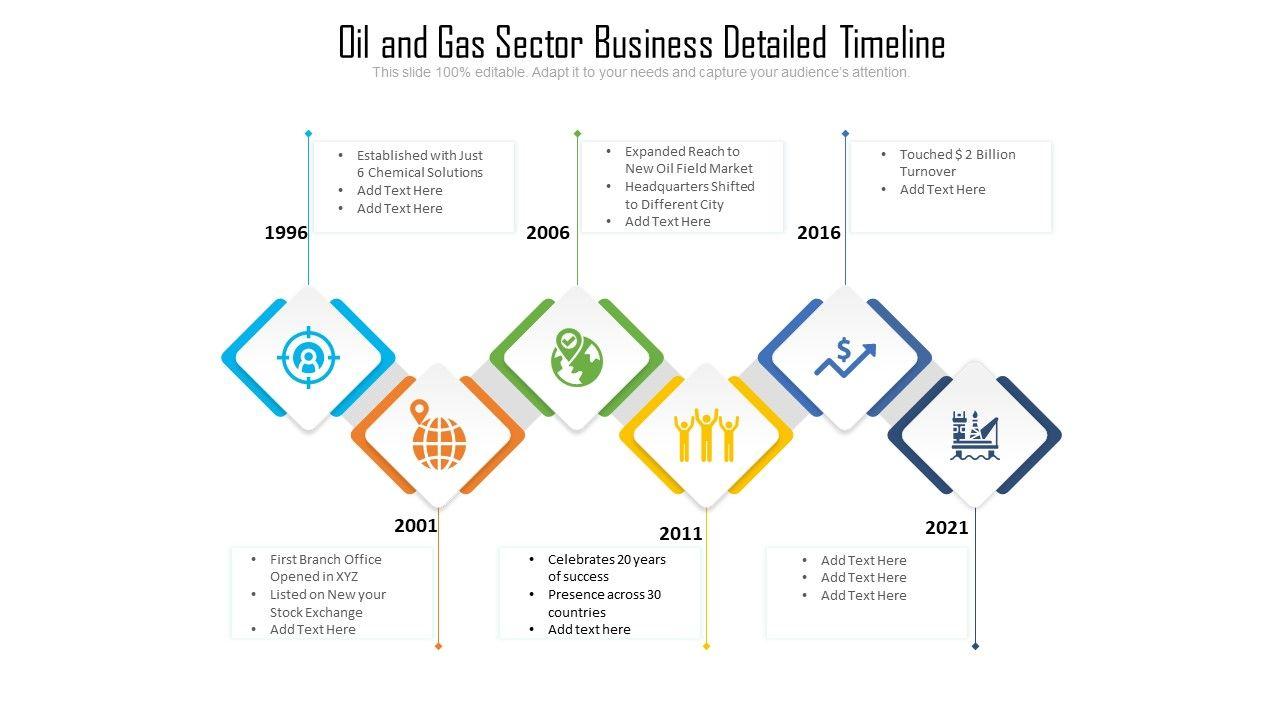 Oil and Gas Sector Business Detailed Timeline
This slide 100% editable. Adapt it to your needs and capture your audience's attention.

1996
• Established with Just 6 Chemical Solutions
• Add Text Here
• Add Text Here

2006
• Expanded Reach to New Oil Field Market
• Headquarters Shifted to Different City
• Add Text Here

2016
• Touched $ 2 Billion Turnover
• Add Text Here

2001
• First Branch Office Opened in XYZ
• Listed on New your Stock Exchange
• Add Text Here

2011
• Celebrates 20 years of success
• Presence across 30 countries
• Add text here

2021
• Add Text Here
• Add Text Here
• Add Text Here